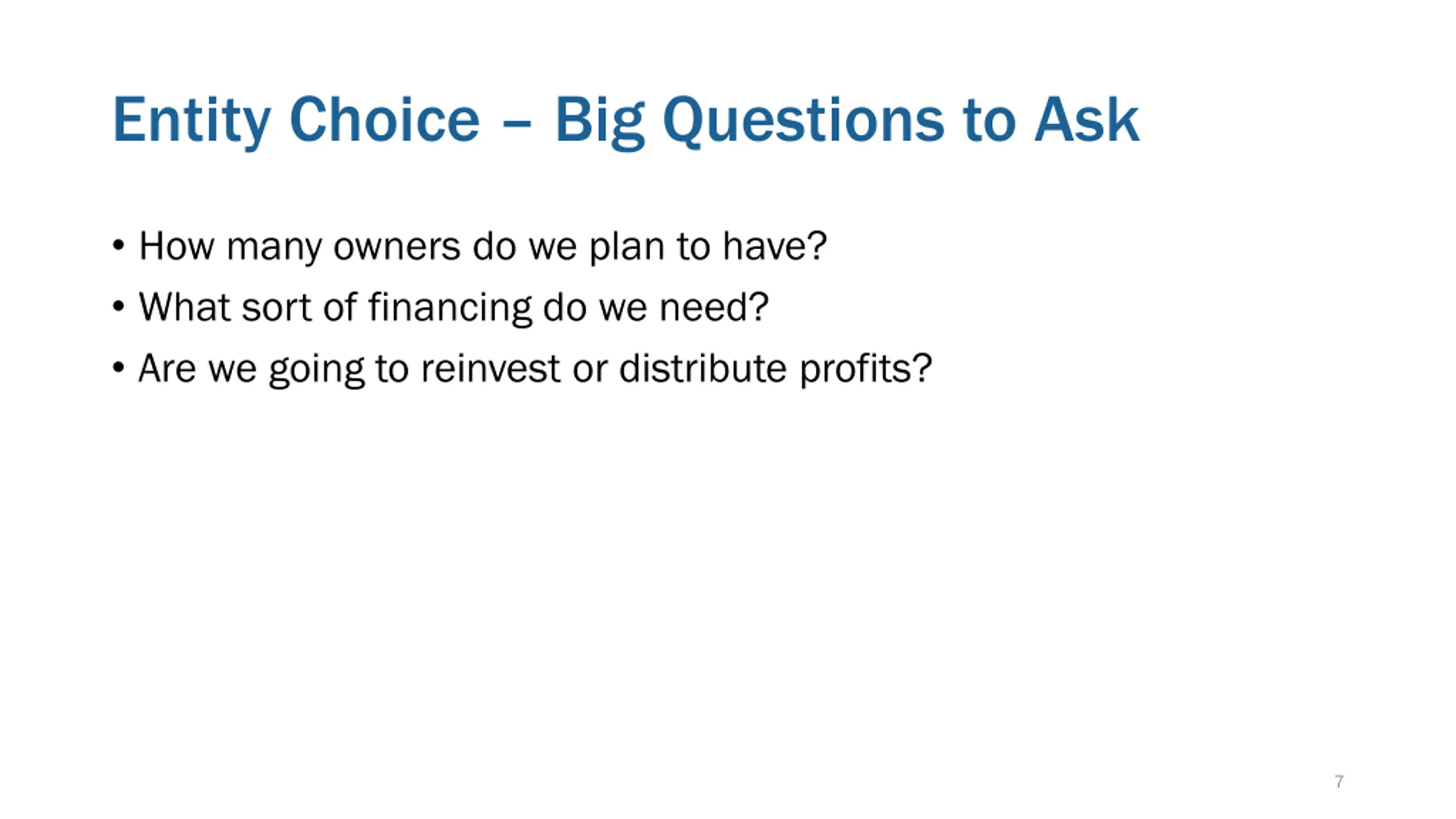 Entity Choice – Big Questions to Ask

• How many owners do we plan to have?
• What sort of financing do we need?
• Are we going to reinvest or distribute profits?

7